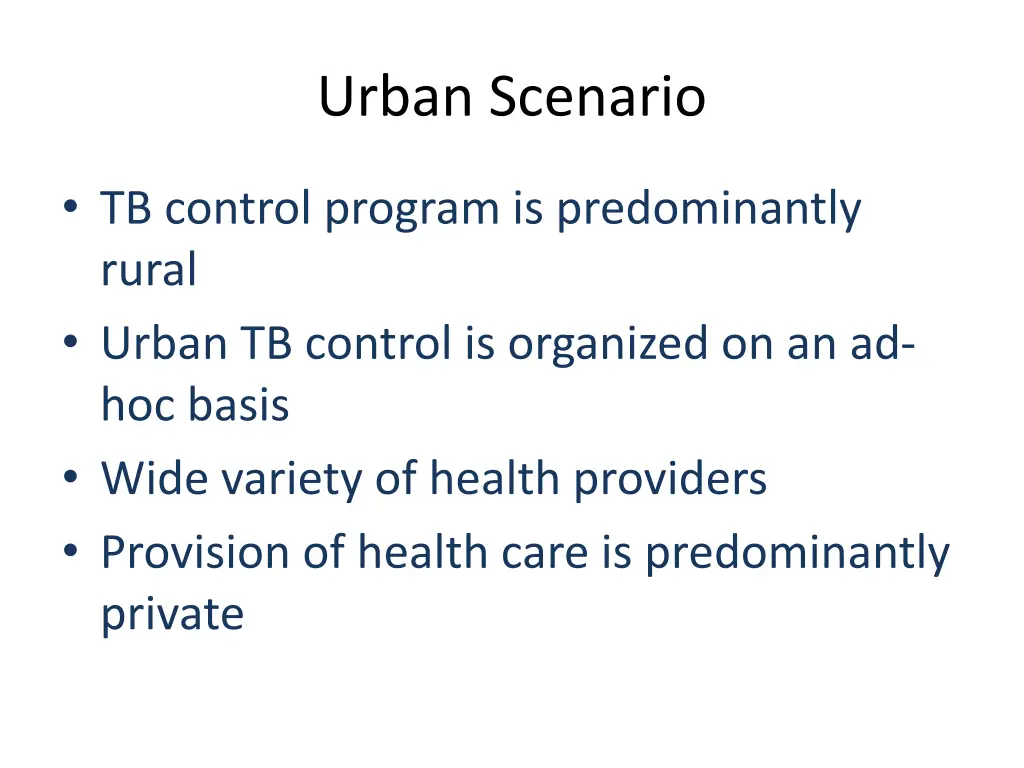 Urban Scenario

• TB control program is predominantly rural
• Urban TB control is organized on an ad-hoc basis
• Wide variety of health providers
• Provision of health care is predominantly private